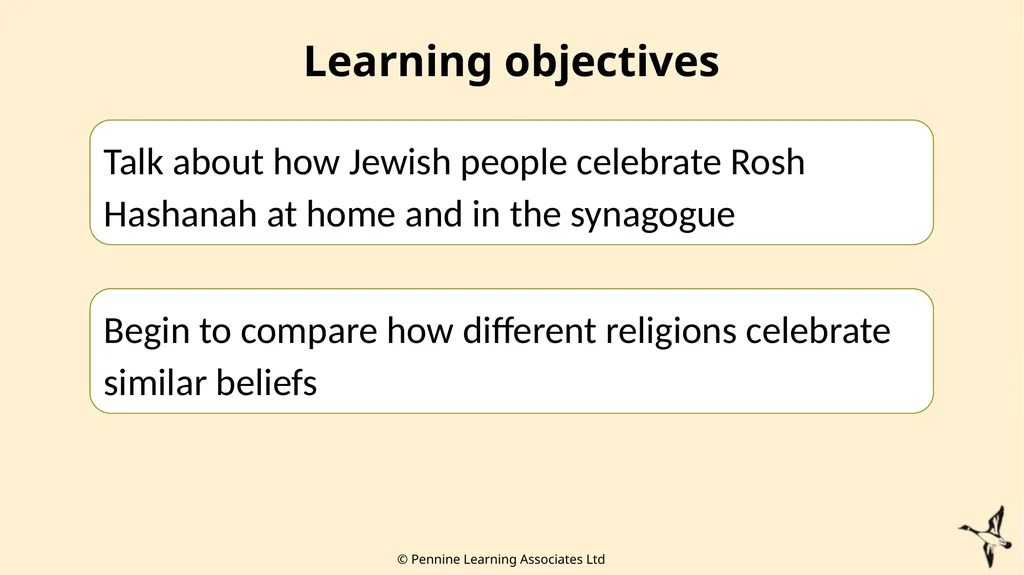 Learning objectives

Talk about how Jewish people celebrate Rosh Hashanah at home and in the synagogue

Begin to compare how different religions celebrate similar beliefs

© Pennine Learning Associates Ltd